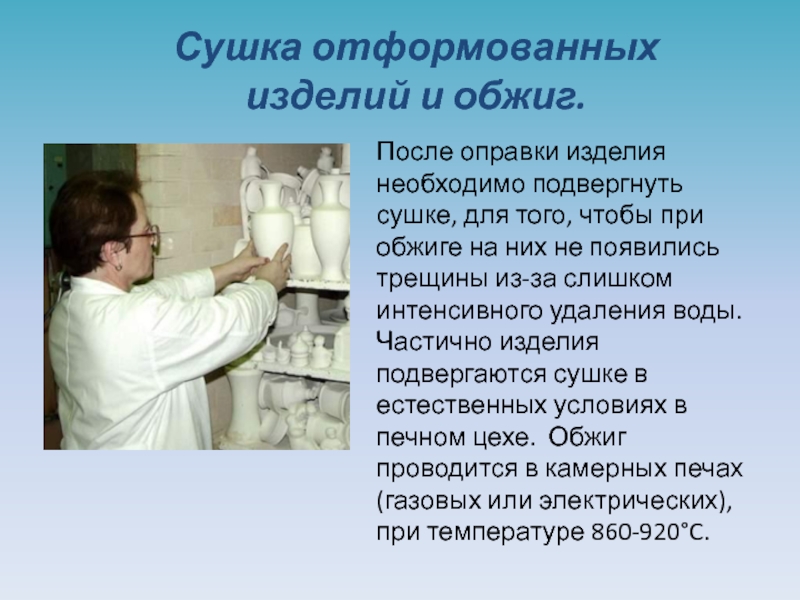 Сушка отформованных изделий и обжиг.

После оправки изделия необходимо подвергнуть сушке, для того, чтобы при обжиге на них не появились трещины из-за слишком интенсивного удаления воды. Частично изделия подвергаются сушке в естественных условиях в печном цехе.  Обжиг проводится в камерных печах (газовых или электрических), при температуре 860-920°С.